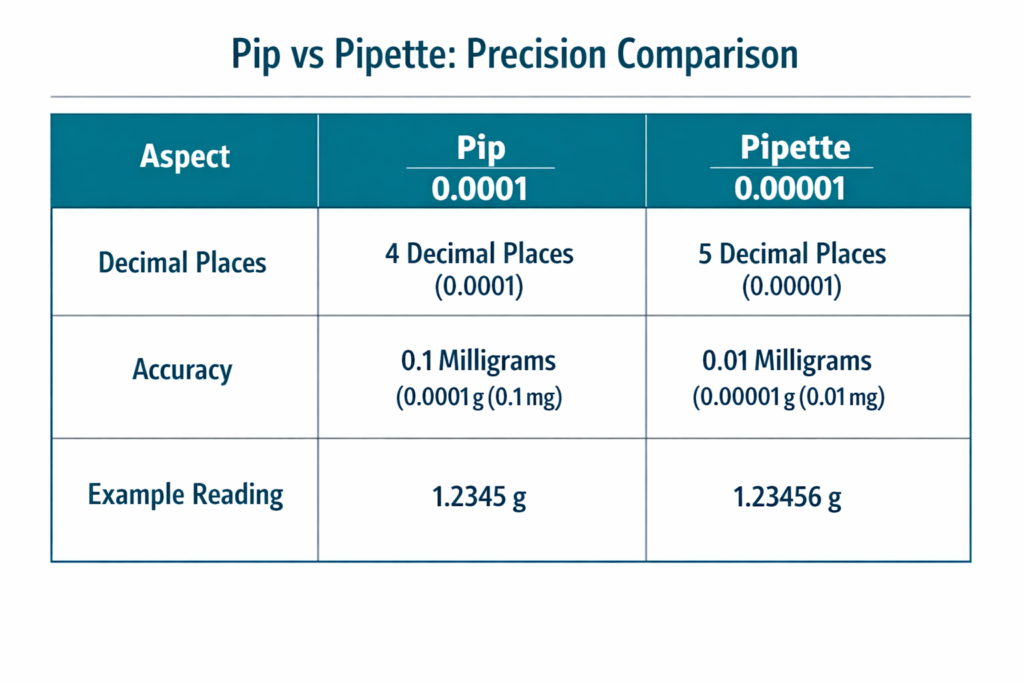 Pip vs Pipette: Precision Comparison

| Aspect | Pip 0.0001 | Pipette 0.00001 |
|---|---|---|
| Decimal Places | 4 Decimal Places (0.0001) | 5 Decimal Places (0.00001) |
| Accuracy | 0.1 Milligrams (0.0001 g (0.1 mg) | 0.01 Milligrams (0.00001 g (0.01 mg) |
| Example Reading | 1.2345 g | 1.23456 g |